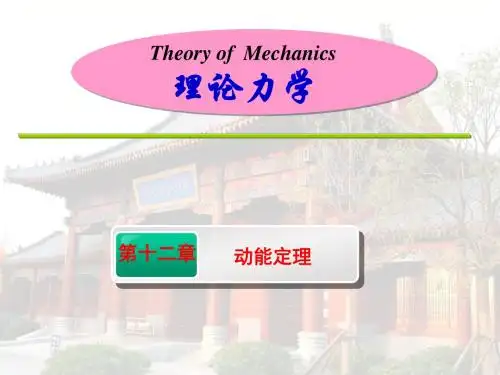 Theory of Mechanics
理论力学

第十二章
动能定理